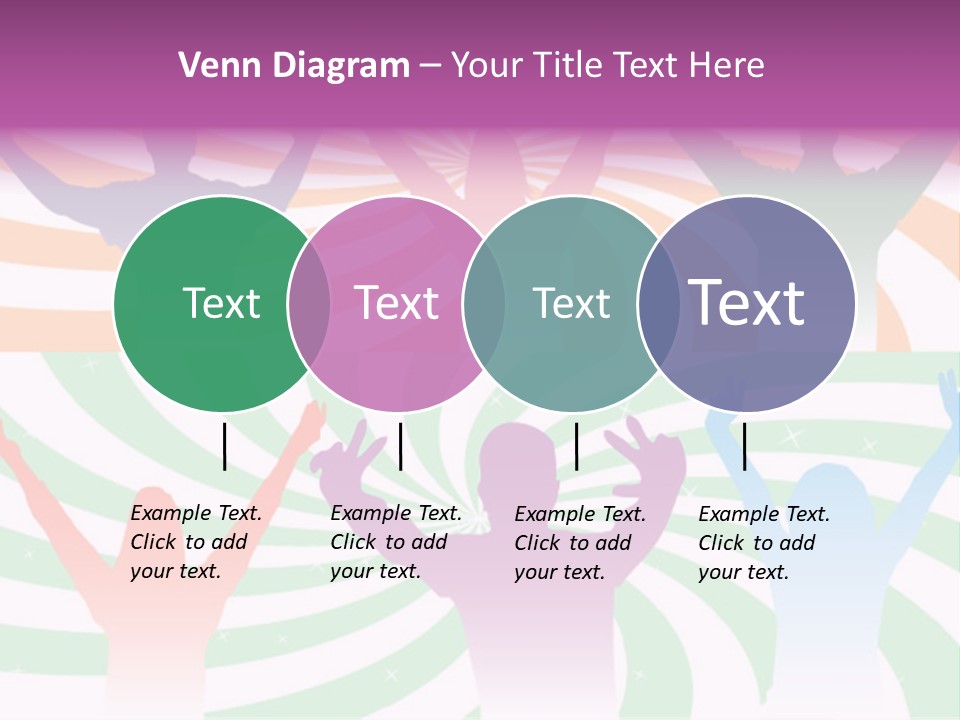 Venn Diagram – Your Title Text Here

Text

Text

Text

Text

Example Text. Click to add your text.

Example Text. Click to add your text.

Example Text. Click to add your text.

Example Text. Click to add your text.